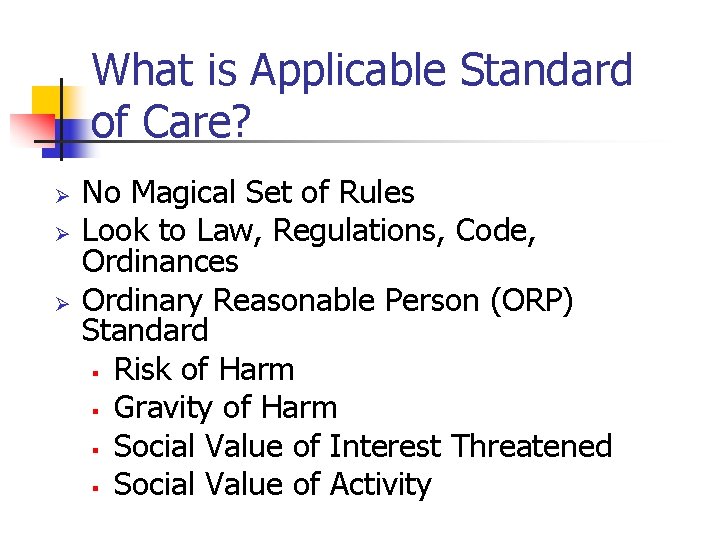 What is Applicable Standard of Care?

➢ No Magical Set of Rules
➢ Look to Law, Regulations, Code, Ordinances
➢ Ordinary Reasonable Person (ORP) Standard
▪ Risk of Harm
▪ Gravity of Harm
▪ Social Value of Interest Threatened
▪ Social Value of Activity